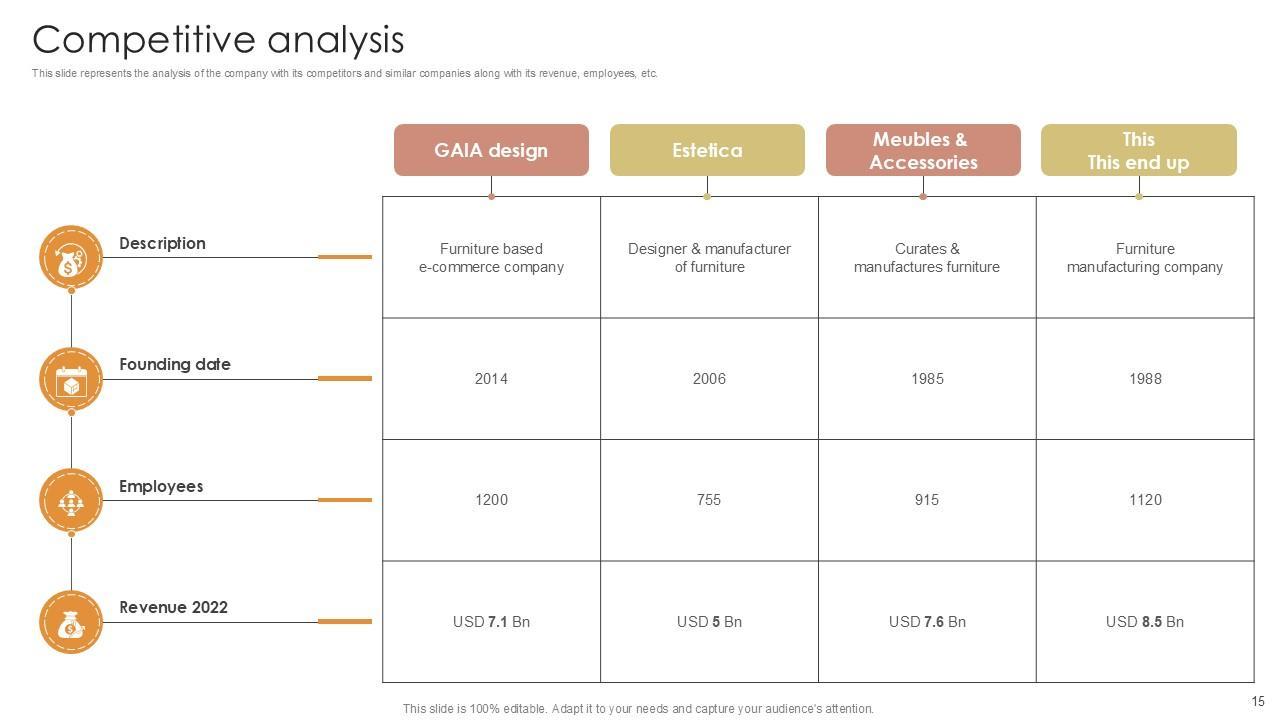 Competitive analysis

This slide represents the analysis of the company with its competitors and similar companies along with its revenue, employees, etc.

|  | GAIA design | Estetica | Meubles & Accessories | This This end up |
|---|---|---|---|---|
| Description | Furniture based e-commerce company | Designer & manufacturer of furniture | Curates & manufactures furniture | Furniture manufacturing company |
| Founding date | 2014 | 2006 | 1985 | 1988 |
| Employees | 1200 | 755 | 915 | 1120 |
| Revenue 2022 | USD 7.1 Bn | USD 5 Bn | USD 7.6 Bn | USD 8.5 Bn |

This slide is 100% editable. Adapt it to your needs and capture your audience's attention.

15